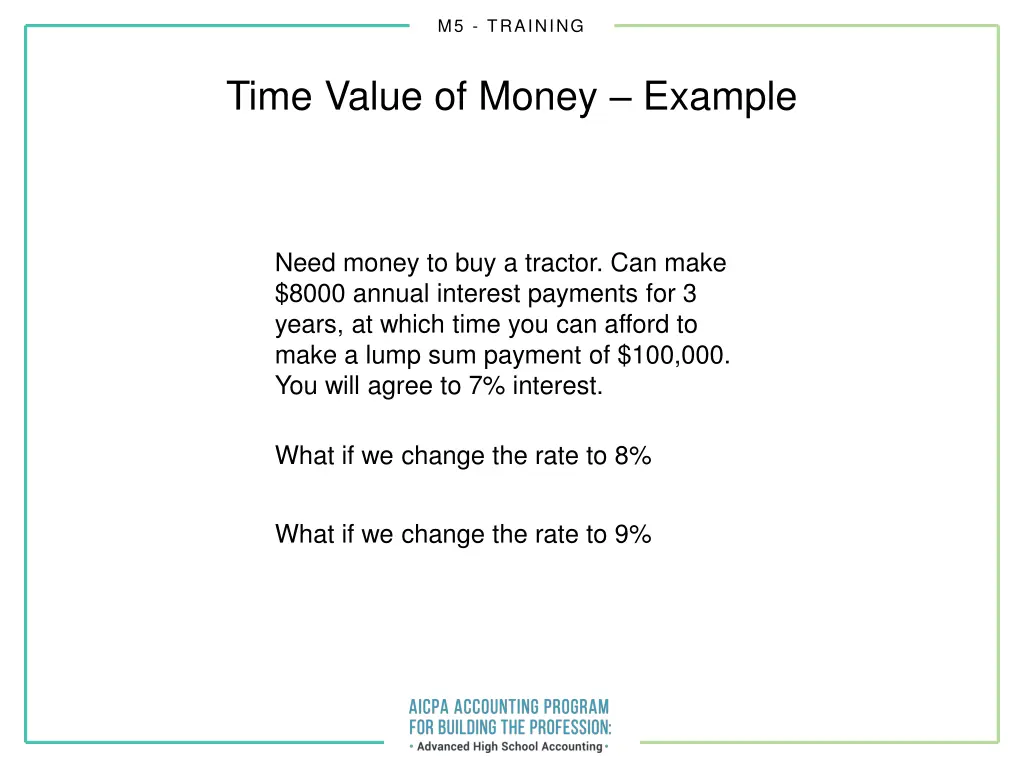 M5 - TRAINING

Time Value of Money – Example

Need money to buy a tractor. Can make \$8000 annual interest payments for 3 years, at which time you can afford to make a lump sum payment of \$100,000. You will agree to 7% interest.

What if we change the rate to 8%

What if we change the rate to 9%

AICPA ACCOUNTING PROGRAM FOR BUILDING THE PROFESSION:
• Advanced High School Accounting •